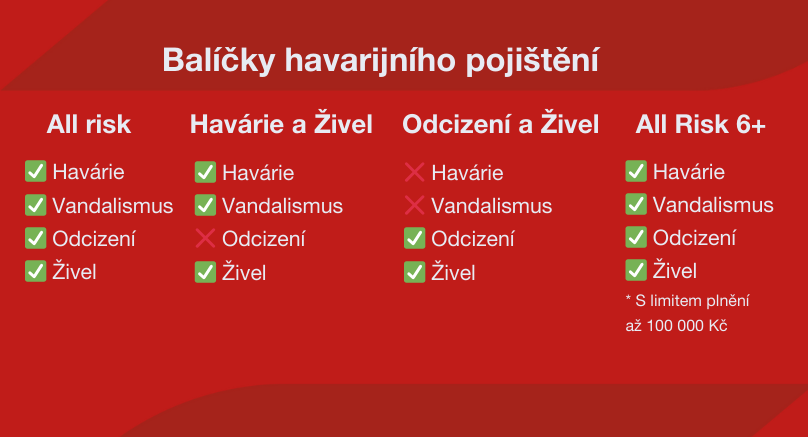 Balíčky havarijního pojištění

All risk
✅ Havárie
✅ Vandalismus
✅ Odcizení
✅ Živel

Havárie a Živel
✅ Havárie
✅ Vandalismus
❌ Odcizení
✅ Živel

Odcizení a Živel
❌ Havárie
❌ Vandalismus
✅ Odcizení
✅ Živel

All Risk 6+
✅ Havárie
✅ Vandalismus
✅ Odcizení
✅ Živel
* S limitem plnění až 100 000 Kč